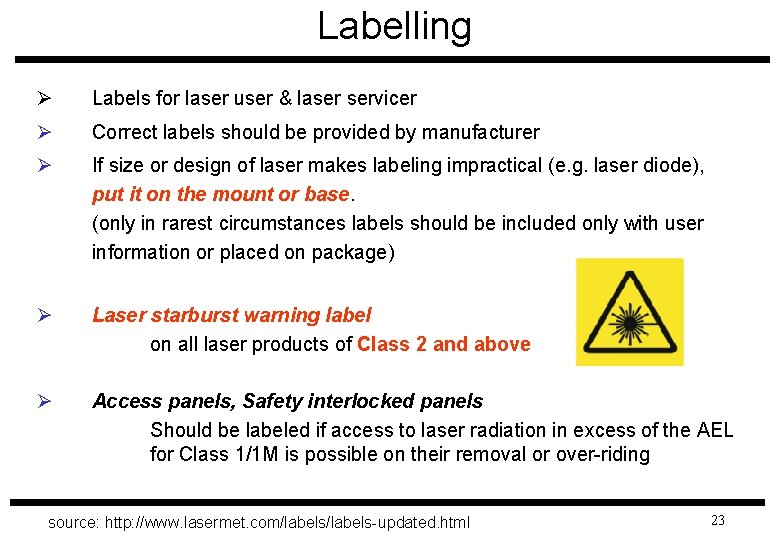 Labelling

➢ Labels for laser user & laser servicer

➢ Correct labels should be provided by manufacturer

➢ If size or design of laser makes labeling impractical (e.g. laser diode), put it on the mount or base. (only in rarest circumstances labels should be included only with user information or placed on package)

➢ Laser starburst warning label
on all laser products of Class 2 and above

➢ Access panels, Safety interlocked panels
Should be labeled if access to laser radiation in excess of the AEL for Class 1/1M is possible on their removal or over-riding

source: http://www.lasermet.com/labels/labels-updated.html

23